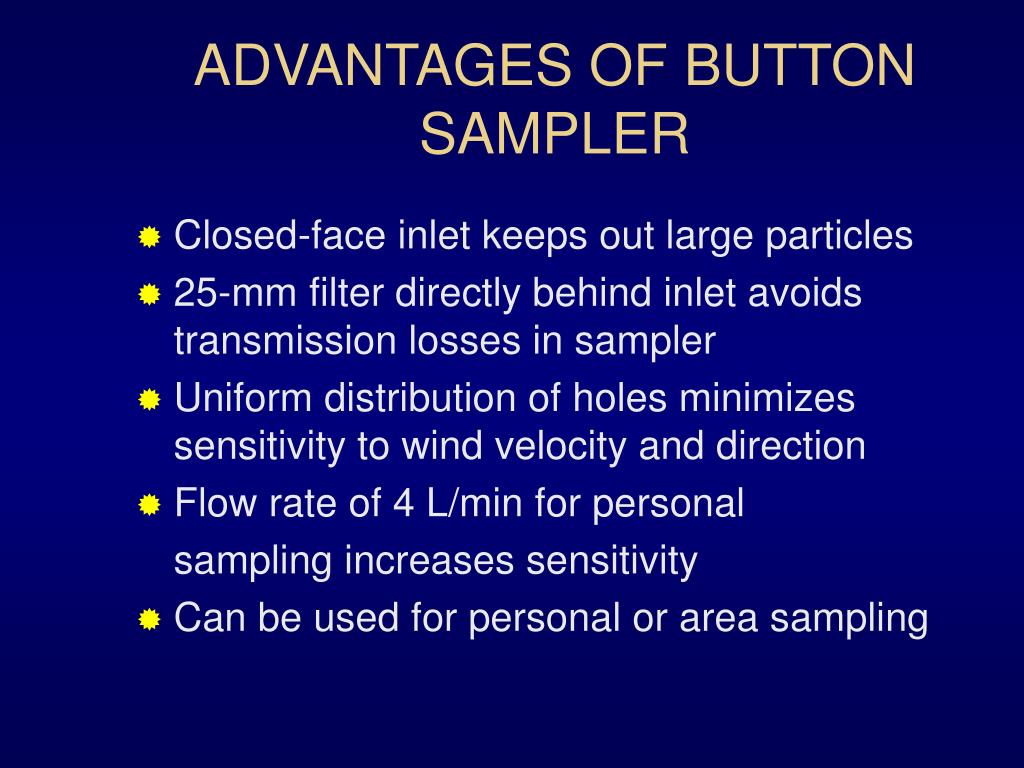 ADVANTAGES OF BUTTON SAMPLER

Closed-face inlet keeps out large particles

25-mm filter directly behind inlet avoids transmission losses in sampler

Uniform distribution of holes minimizes sensitivity to wind velocity and direction

Flow rate of 4 L/min for personal sampling increases sensitivity

Can be used for personal or area sampling